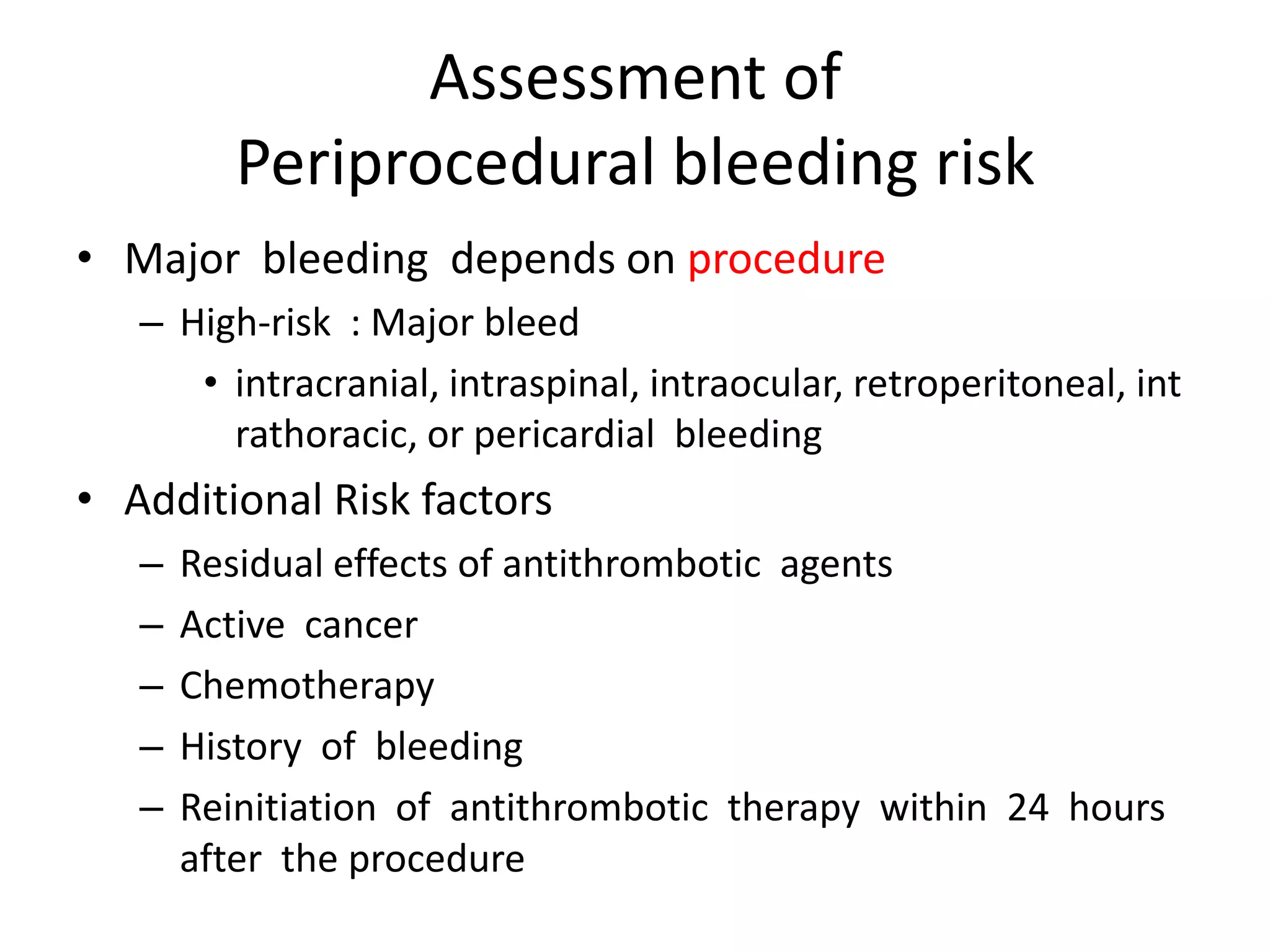 Assessment of
Periprocedural bleeding risk

• Major bleeding depends on procedure
– High-risk : Major bleed
• intracranial, intraspinal, intraocular, retroperitoneal, int rathoracic, or pericardial bleeding

• Additional Risk factors
– Residual effects of antithrombotic agents
– Active cancer
– Chemotherapy
– History of bleeding
– Reinitiation of antithrombotic therapy within 24 hours after the procedure